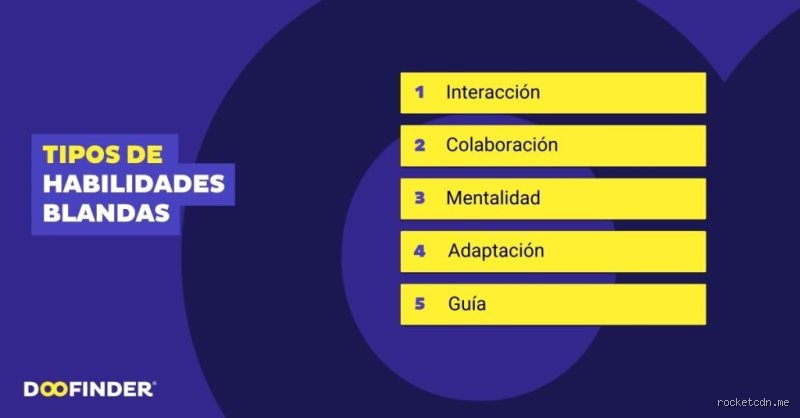 TIPOS DE HABILIDADES BLANDAS

1 Interacción

2 Colaboración

3 Mentalidad

4 Adaptación

5 Guía

DOOFINDER®

rocketcdn.me